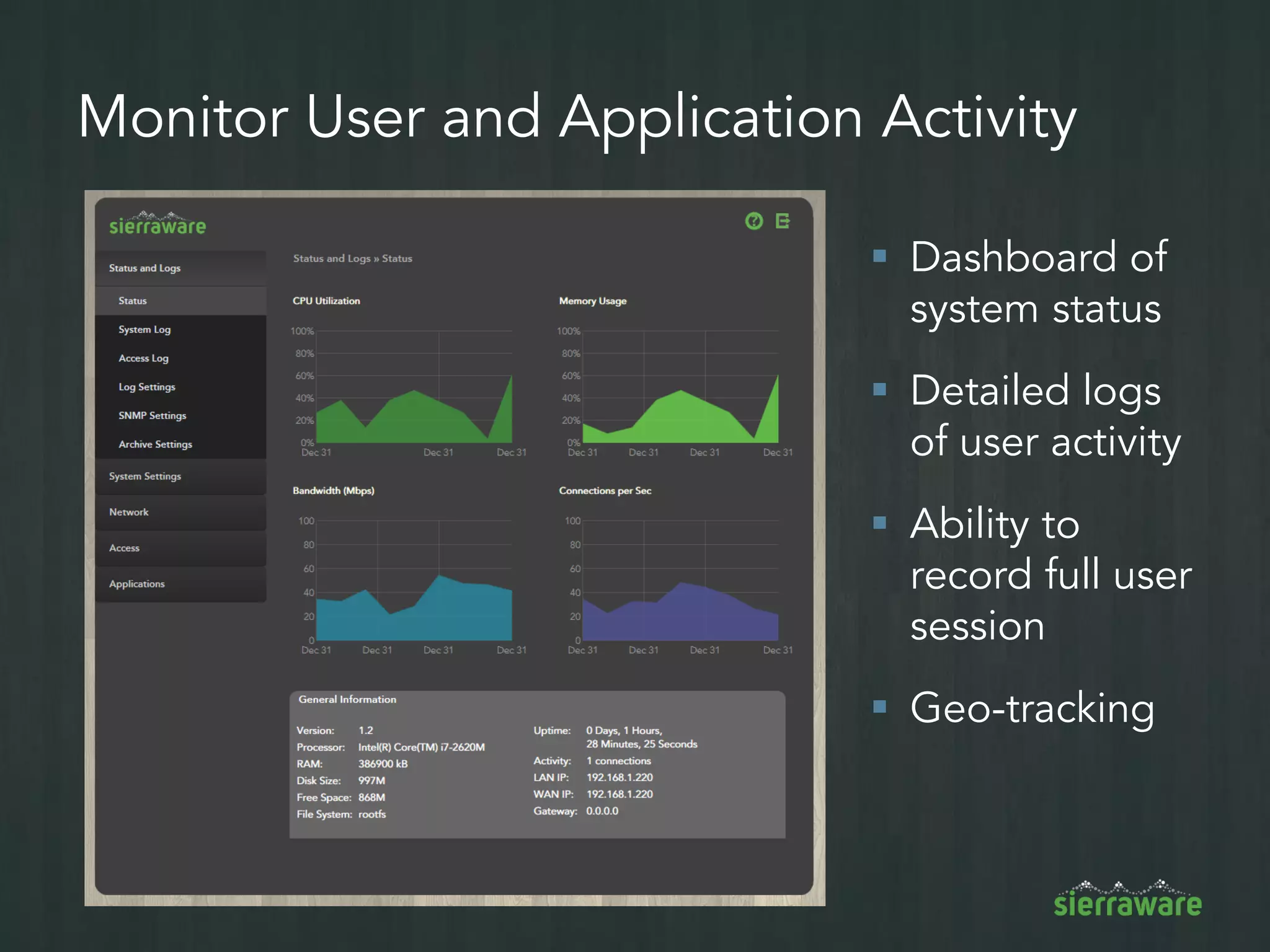 Monitor User and Application Activity

sierraware

Status and Logs
Status
System Log
Access Log
Log Settings
SNMP Settings
Archive Settings
System Settings
Network
Access
Applications

Status and Logs » Status

CPU Utilization

100%
80%
60%
40%
20%
0%
Dec 31 Dec 31 Dec 31

Memory Usage

100%
80%
60%
40%
20%
0%
Dec 31 Dec 31 Dec 31 Dec 31

Bandwidth (Mbps)

100
80
60
40
20
0
Dec 31 Dec 31 Dec 31 Dec 31

Connections per Sec

100
80
60
40
20
0
Dec 31 Dec 31 Dec 31 Dec 31

General Information

Version: 1.2
Processor: Intel(R) Core(TM) i7-2620M
RAM: 386900 kB
Disk Size: 997M
Free Space: 868M
File System: rootfs

Uptime: 0 Days, 1 Hours, 28 Minutes, 25 Seconds
Activity: 1 connections
LAN IP: 192.168.1.220
WAN IP: 192.168.1.220
Gateway: 0.0.0.0

Dashboard of system status

Detailed logs of user activity

Ability to record full user session

Geo-tracking

sierraware